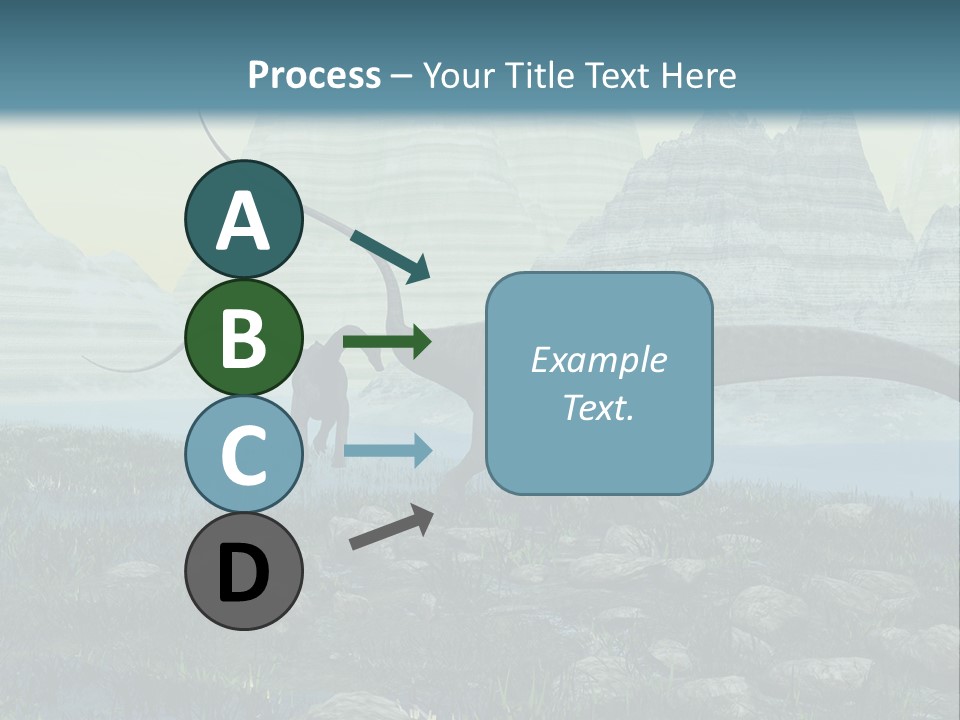 Process – Your Title Text Here

A

B

C

D

Example Text.